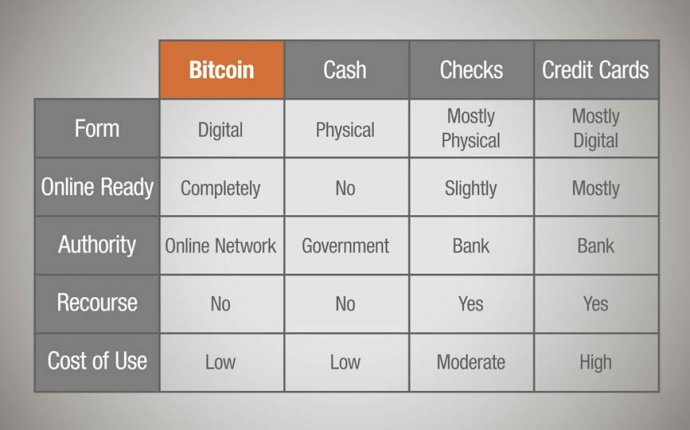 | | Bitcoin | Cash | Checks | Credit Cards |
|---|---|---|---|---|
| Form | Digital | Physical | Mostly Physical | Mostly Digital |
| Online Ready | Completely | No | Slightly | Mostly |
| Authority | Online Network | Government | Bank | Bank |
| Recourse | No | No | Yes | Yes |
| Cost of Use | Low | Low | Moderate | High |